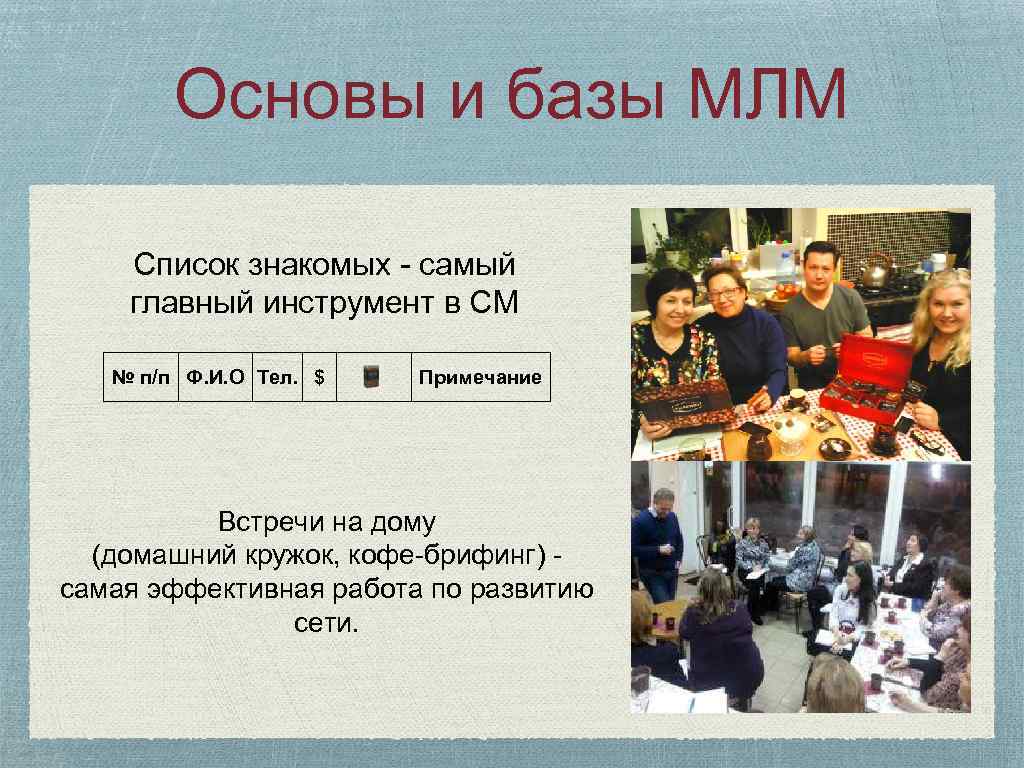 Основы и базы МЛМ

Список знакомых - самый главный инструмент в СМ

| № п/п | Ф.И.О | Тел. | $ |  | Примечание |
|---|---|---|---|---|---|

Встречи на дому (домашний кружок, кофе-брифинг) - самая эффективная работа по развитию сети.